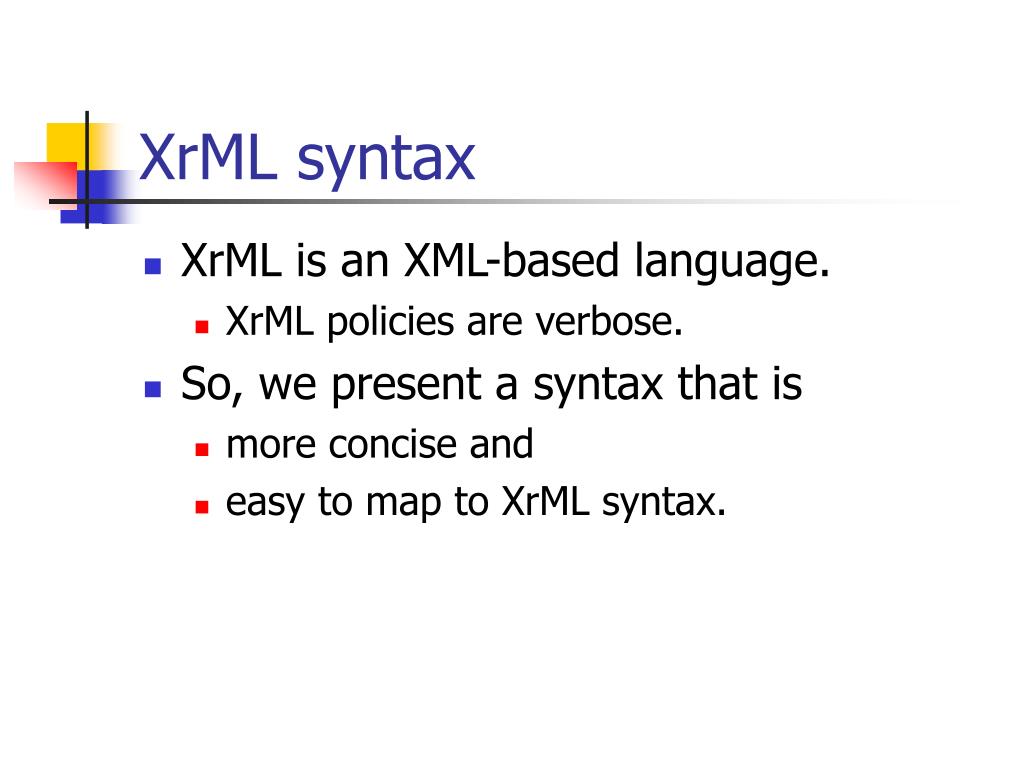 XrML syntax

- XrML is an XML-based language.
  - XrML policies are verbose.
- So, we present a syntax that is
  - more concise and
  - easy to map to XrML syntax.